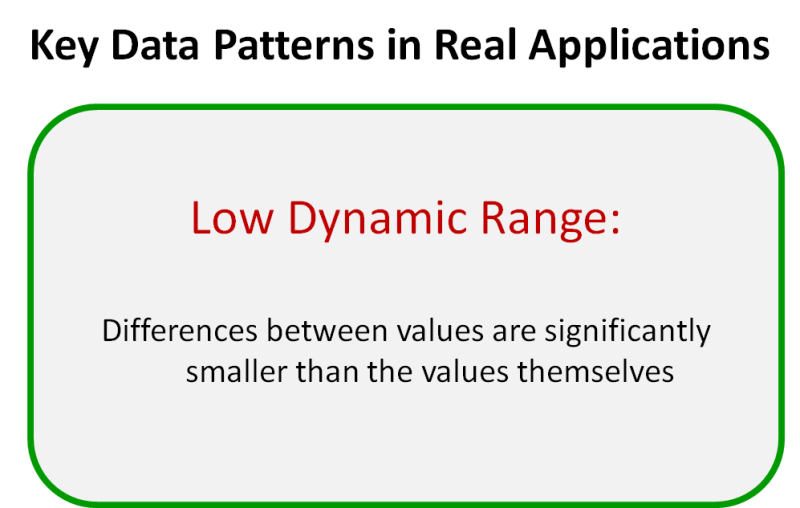 Key Data Patterns in Real Applications

Low Dynamic Range:

Differences between values are significantly smaller than the values themselves